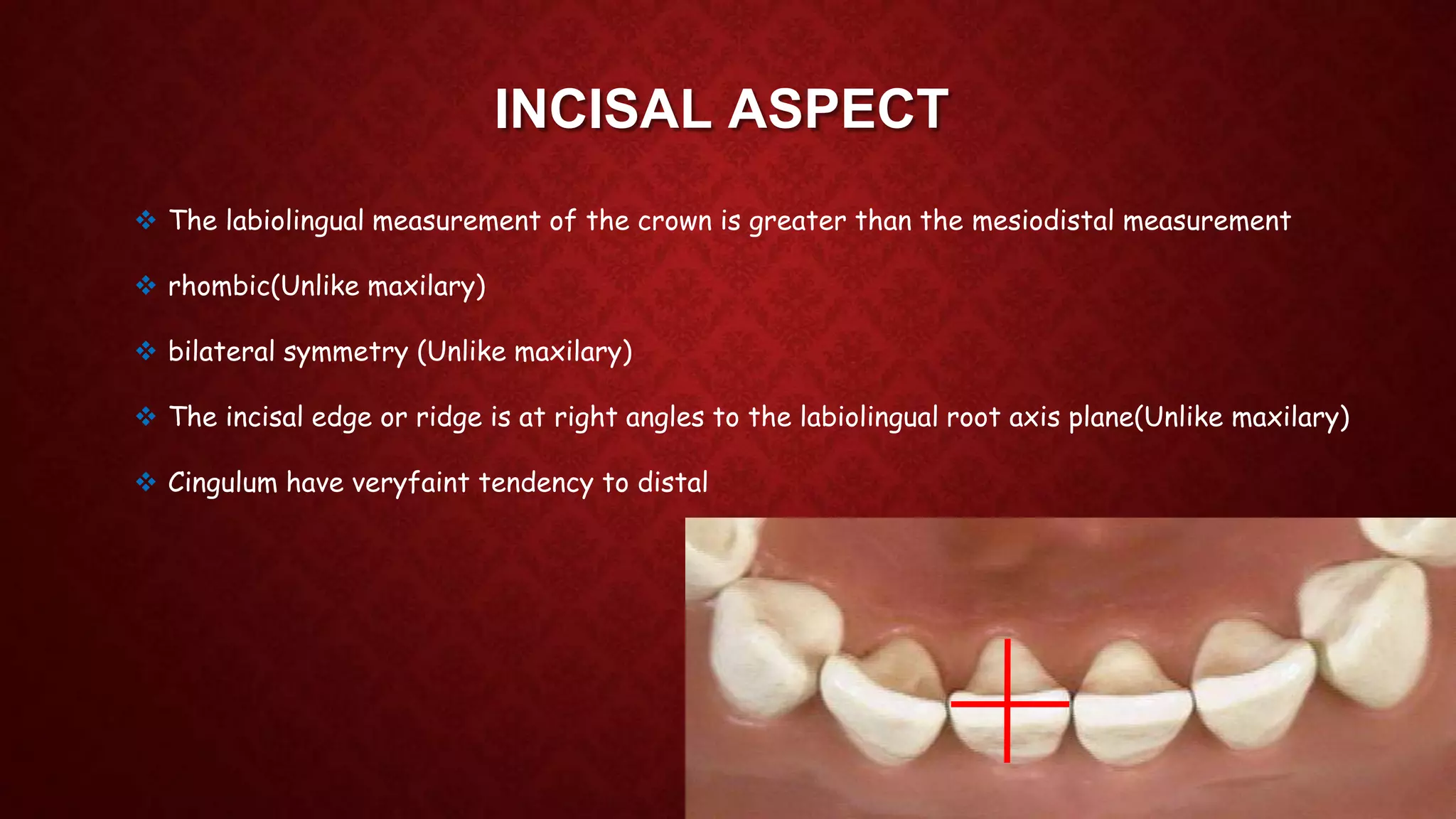 INCISAL ASPECT

❖ The labiolingual measurement of the crown is greater than the mesiodistal measurement

❖ rhombic(Unlike maxilary)

❖ bilateral symmetry (Unlike maxilary)

❖ The incisal edge or ridge is at right angles to the labiolingual root axis plane(Unlike maxilary)

❖ Cingulum have veryfaint tendency to distal